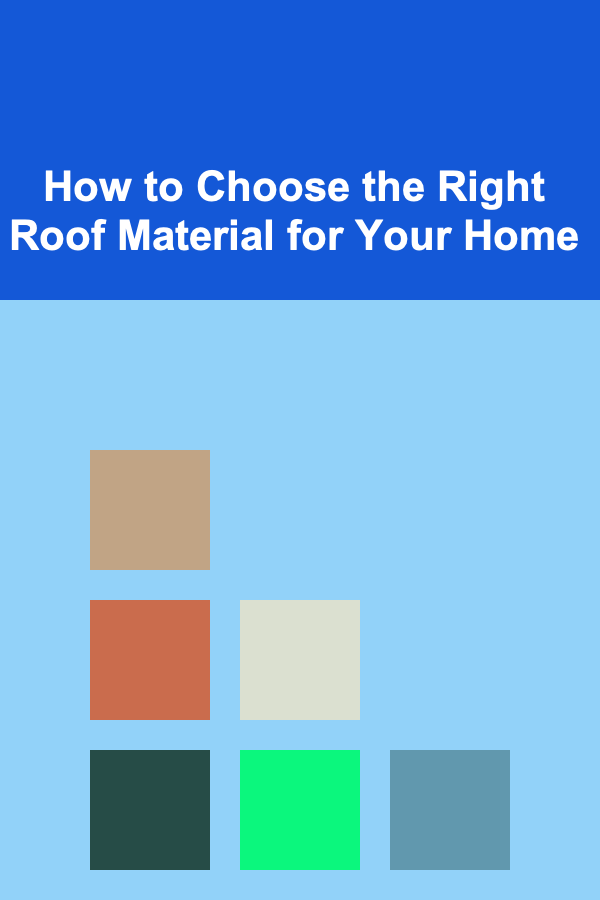 How to Choose the Right Roof Material for Your Home